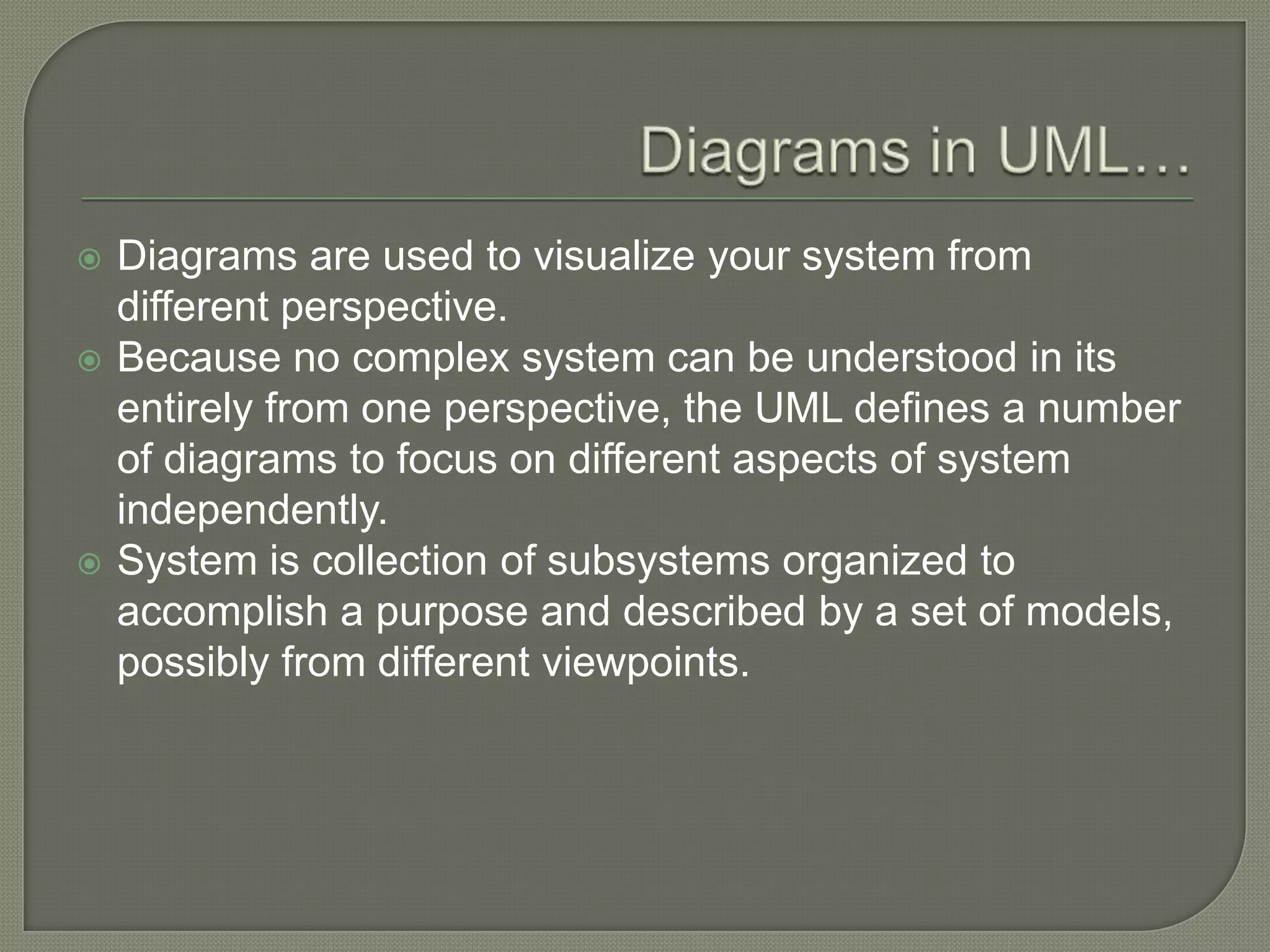 Diagrams in UML…

Diagrams are used to visualize your system from different perspective.

Because no complex system can be understood in its entirely from one perspective, the UML defines a number of diagrams to focus on different aspects of system independently.

System is collection of subsystems organized to accomplish a purpose and described by a set of models, possibly from different viewpoints.